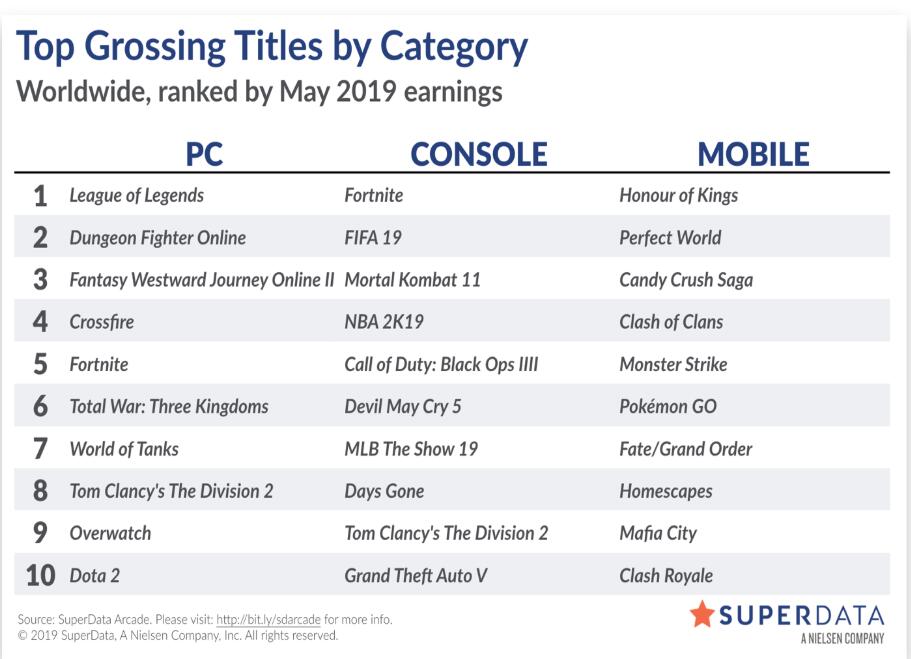 Top Grossing Titles by Category
Worldwide, ranked by May 2019 earnings

| | PC | CONSOLE | MOBILE |
|---|---|---|---|
| 1 | League of Legends | Fortnite | Honour of Kings |
| 2 | Dungeon Fighter Online | FIFA 19 | Perfect World |
| 3 | Fantasy Westward Journey Online II | Mortal Kombat 11 | Candy Crush Saga |
| 4 | Crossfire | NBA 2K19 | Clash of Clans |
| 5 | Fortnite | Call of Duty: Black Ops IIII | Monster Strike |
| 6 | Total War: Three Kingdoms | Devil May Cry 5 | Pokémon GO |
| 7 | World of Tanks | MLB The Show 19 | Fate/Grand Order |
| 8 | Tom Clancy's The Division 2 | Days Gone | Homescapes |
| 9 | Overwatch | Tom Clancy's The Division 2 | Mafia City |
| 10 | Dota 2 | Grand Theft Auto V | Clash Royale |

Source: SuperData Arcade. Please visit: http://bit.ly/sdarcade for more info.
© 2019 SuperData, A Nielsen Company, Inc. All rights reserved.

SUPERDATA
A NIELSEN COMPANY